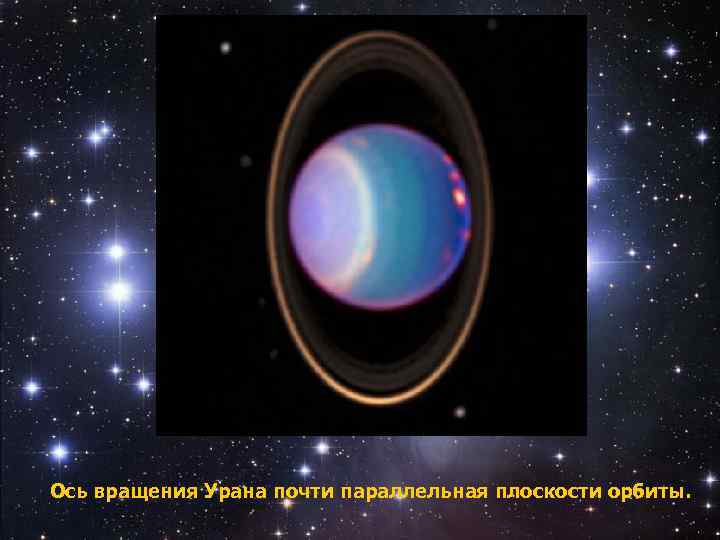 Ось вращения Урана почти параллельная плоскости орбиты.